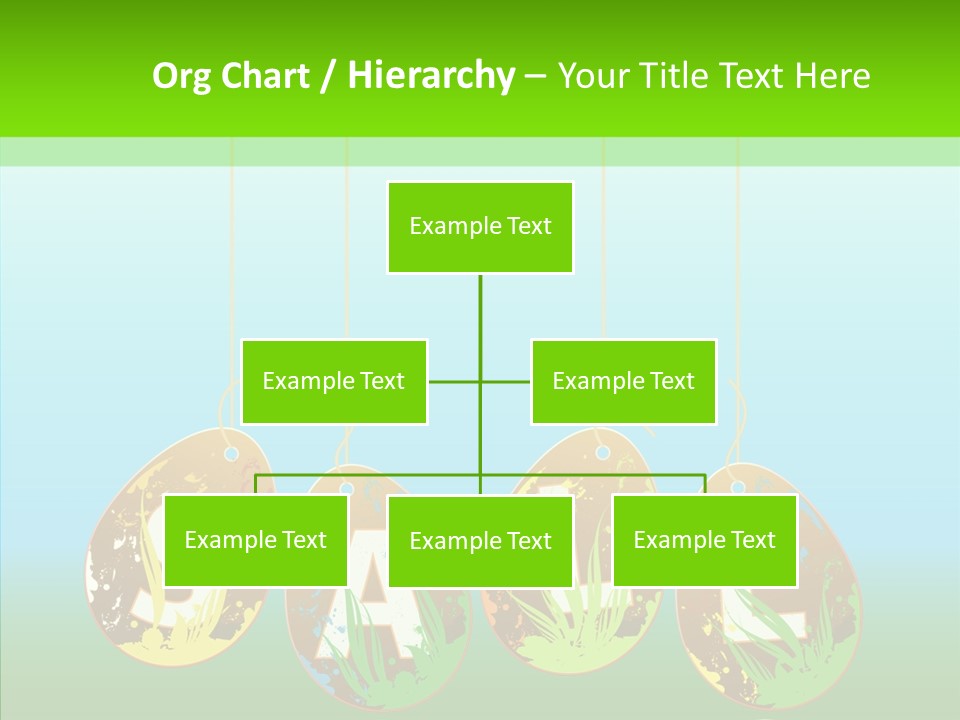 Org Chart / Hierarchy – Your Title Text Here

Example Text

Example Text

Example Text

Example Text

Example Text

Example Text